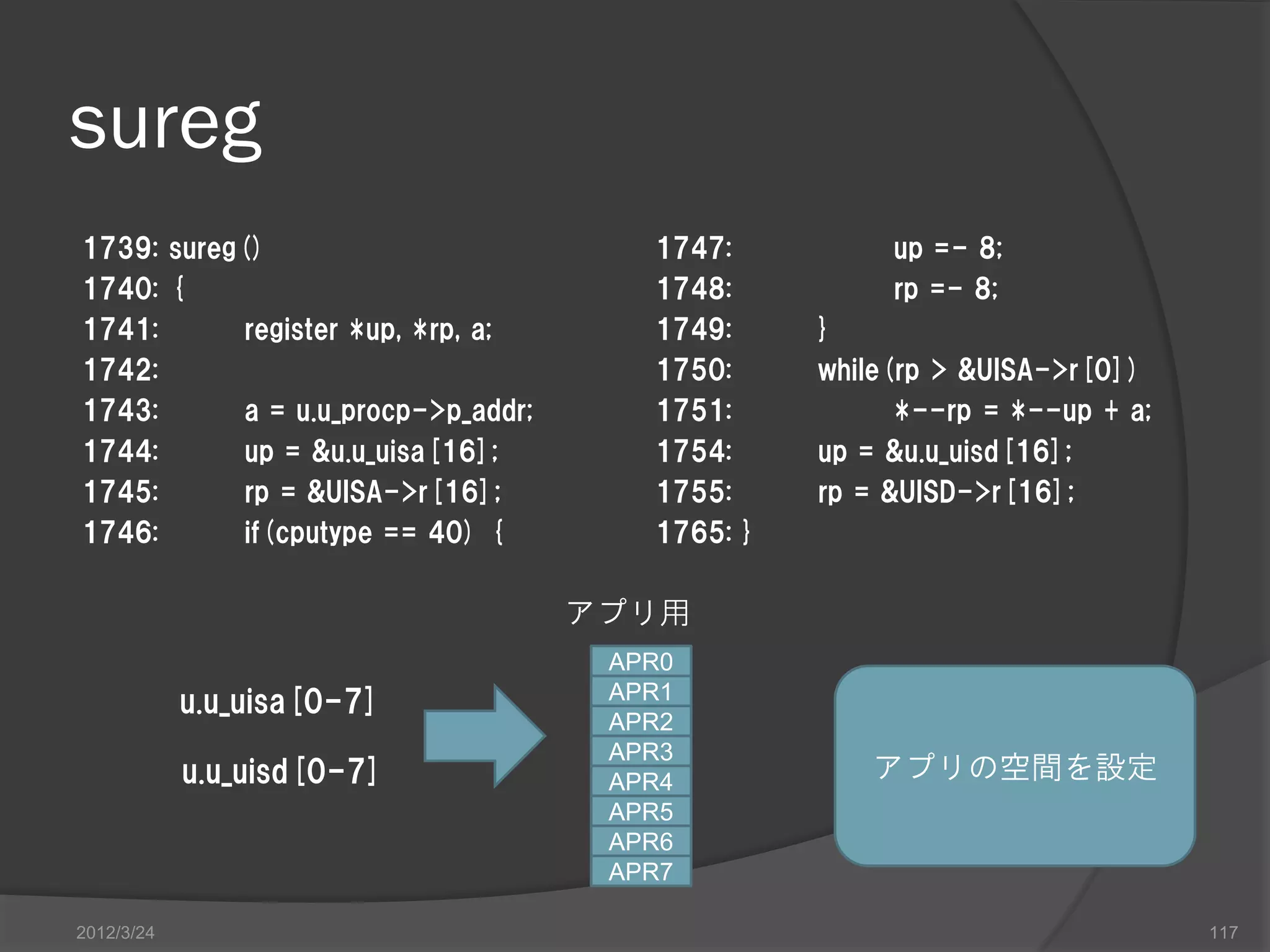 sureg

1739: sureg()
1740: {
1741: register *up, *rp, a;
1742:
1743: a = u.u_procp->p_addr;
1744: up = &u.u_uisa[16];
1745: rp = &UISA->r[16];
1746: if(cputype == 40) {

1747: up =- 8;
1748: rp =- 8;
1749: }
1750: while(rp > &UISA->r[0])
1751: *--rp = *--up + a;
1754: up = &u.u_uisd[16];
1755: rp = &UISD->r[16];
1765: }

アプリ用

u.u_uisa[0-7]

u.u_uisd[0-7]

APR0
APR1
APR2
APR3
APR4
APR5
APR6
APR7

アプリの空間を設定

2012/3/24

117